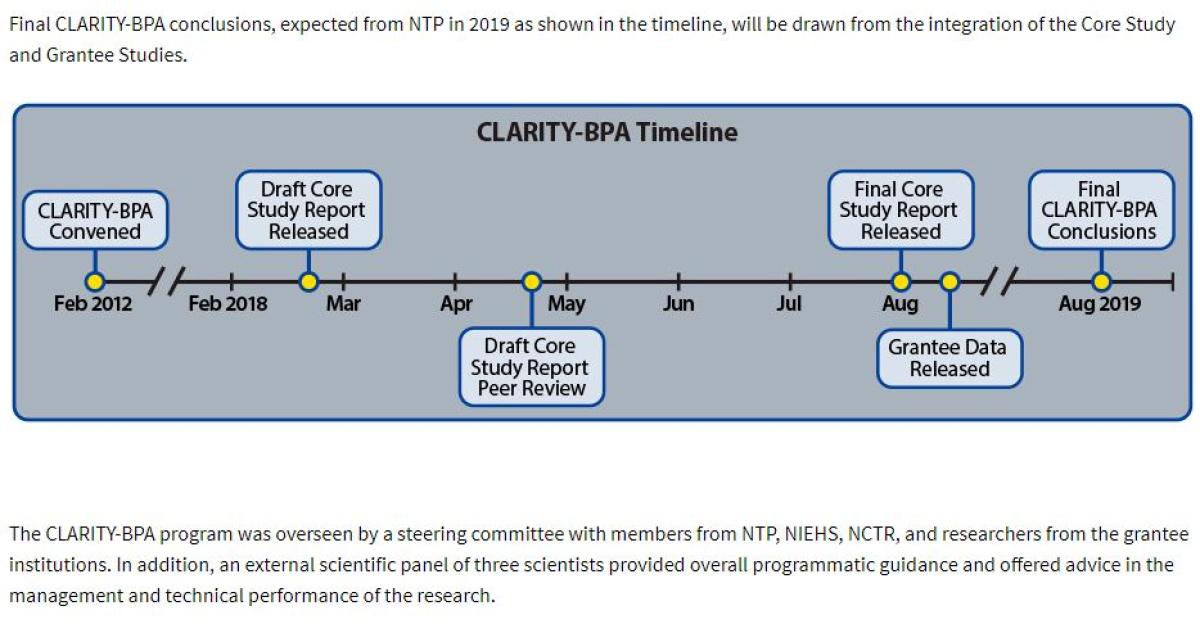 Final CLARITY-BPA conclusions, expected from NTP in 2019 as shown in the timeline, will be drawn from the integration of the Core Study and Grantee Studies.

CLARITY-BPA Timeline

CLARITY-BPA Convened

Draft Core Study Report Released

Final Core Study Report Released

Final CLARITY-BPA Conclusions

Feb 2012

Feb 2018

Mar

Apr

May

Jun

Jul

Aug

Aug 2019

Draft Core Study Report Peer Review

Grantee Data Released

The CLARITY-BPA program was overseen by a steering committee with members from NTP, NIEHS, NCTR, and researchers from the grantee institutions. In addition, an external scientific panel of three scientists provided overall programmatic guidance and offered advice in the management and technical performance of the research.